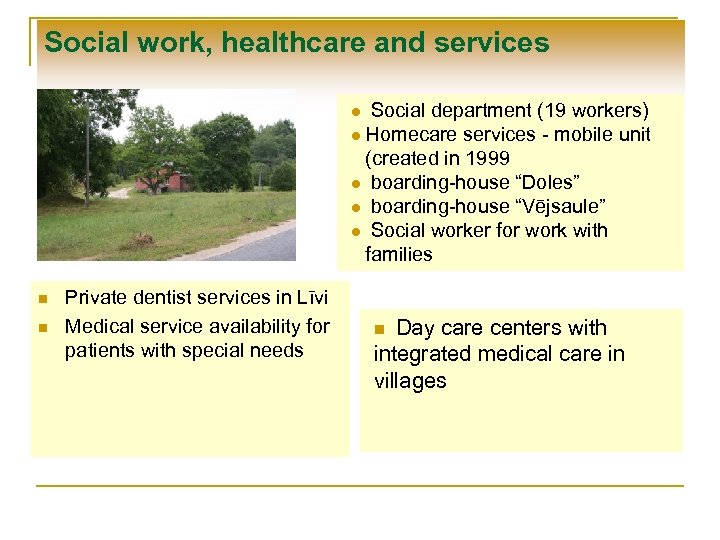 Social work, healthcare and services

- Social department (19 workers)
- Homecare services - mobile unit (created in 1999
- boarding-house “Doles”
- boarding-house “Vējsaule”
- Social worker for work with families

- Private dentist services in Līvi
- Medical service availability for patients with special needs

- Day care centers with integrated medical care in villages